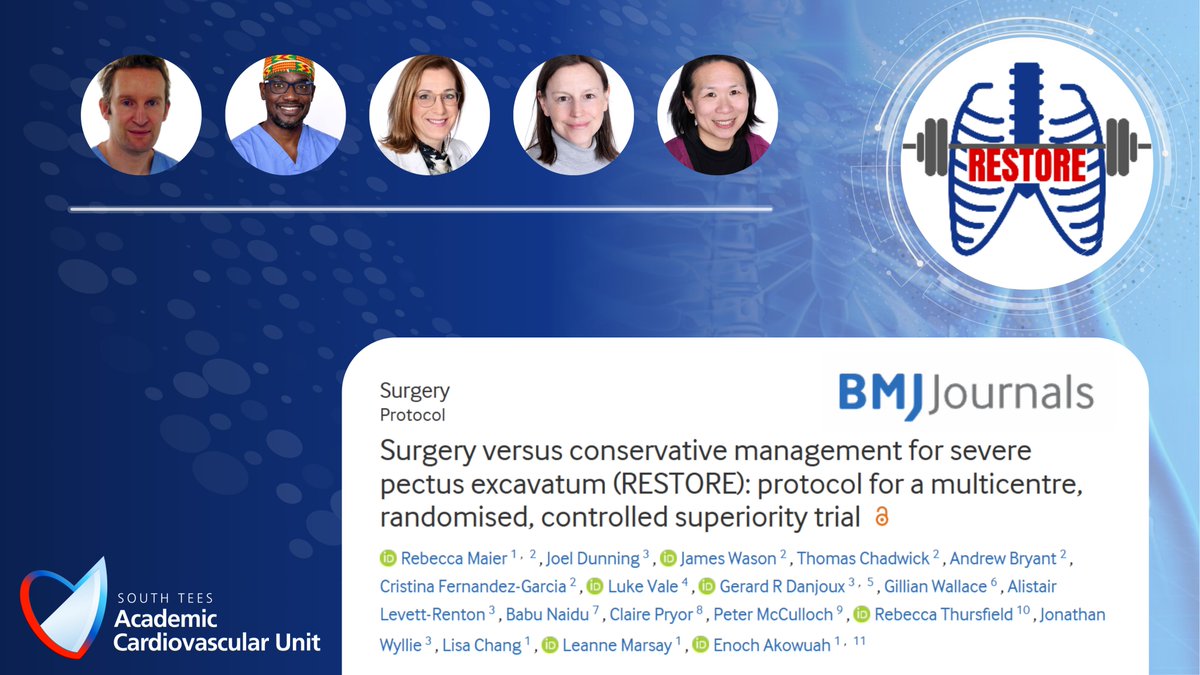 RESTORE

Surgery
Protocol

BMJ Journals

Surgery versus conservative management for severe pectus excavatum (RESTORE): protocol for a multicentre, randomised, controlled superiority trial

Rebecca Maier $^{1, 2}$, Joel Dunning $^{3}$, James Wason $^{2}$, Thomas Chadwick $^{2}$, Andrew Bryant $^{2}$, Cristina Fernandez-Garcia $^{2}$, Luke Vale $^{4}$, Gerard R Danjoux $^{3, 5}$, Gillian Wallace $^{6}$, Alistair Levett-Renton $^{3}$, Babu Naidu $^{7}$, Claire Pryor $^{8}$, Peter McCulloch $^{9}$, Rebecca Thursfield $^{10}$, Jonathan Wyllie $^{3}$, Lisa Chang $^{1}$, Leanne Marsay $^{1}$, Enoch Akowuah $^{1, 11}$

SOUTH TEES
Academic
Cardiovascular Unit